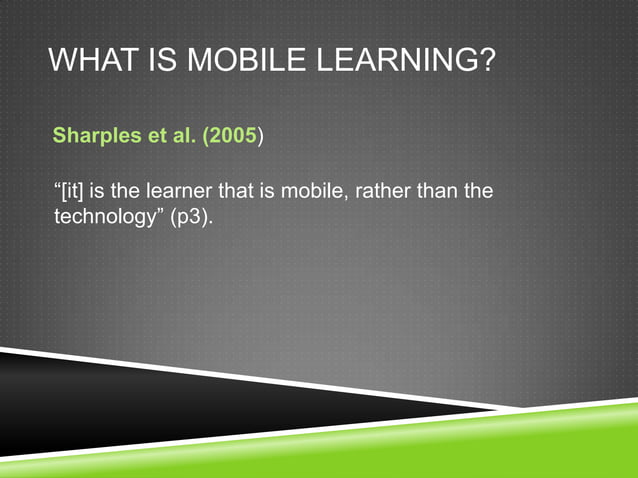 WHAT IS MOBILE LEARNING?

Sharples et al. (2005)

“[it] is the learner that is mobile, rather than the technology” (p3).